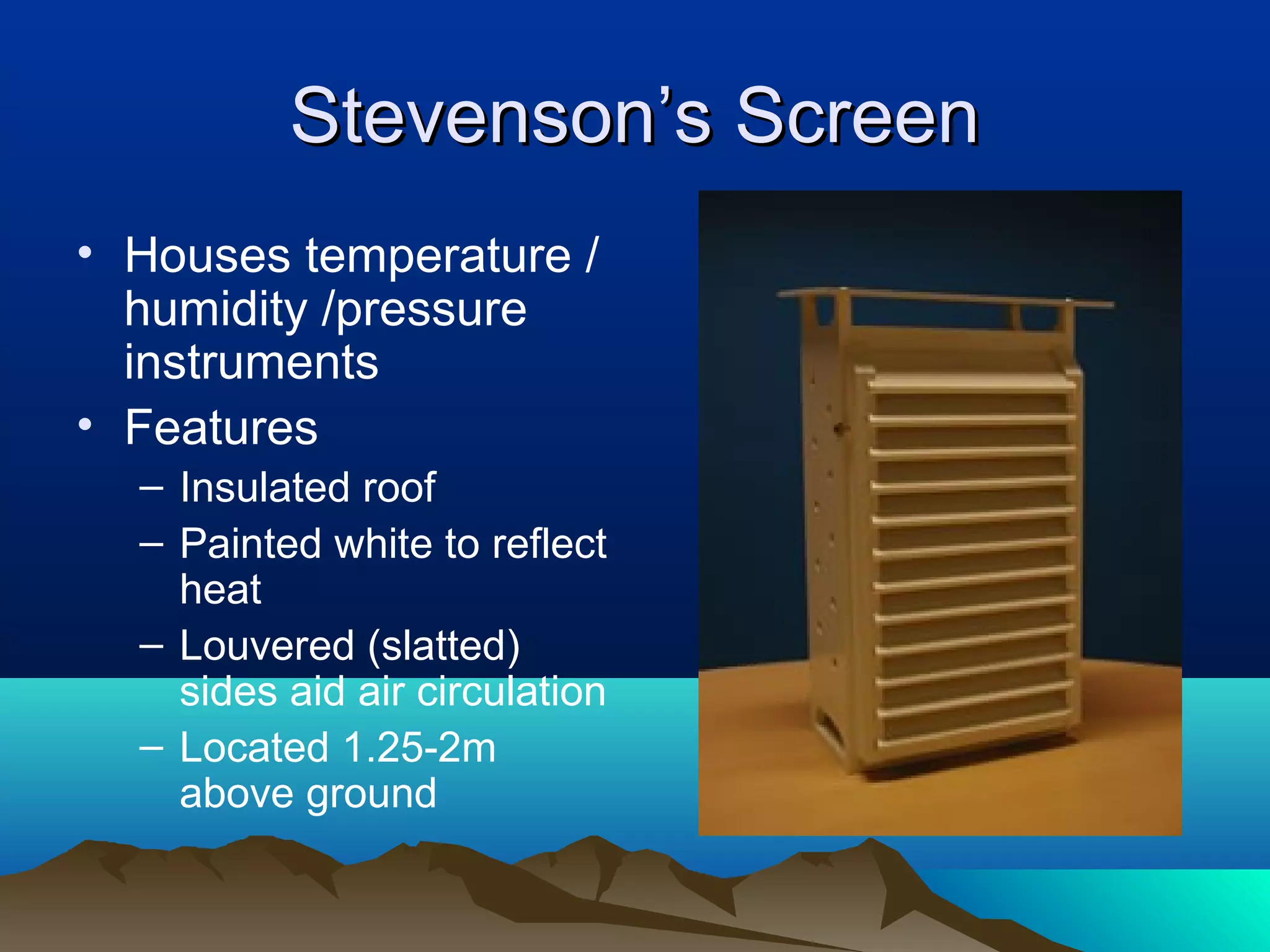 Stevenson’s Screen

• Houses temperature / humidity /pressure instruments
• Features
– Insulated roof
– Painted white to reflect heat
– Louvered (slatted) sides aid air circulation
– Located 1.25-2m above ground